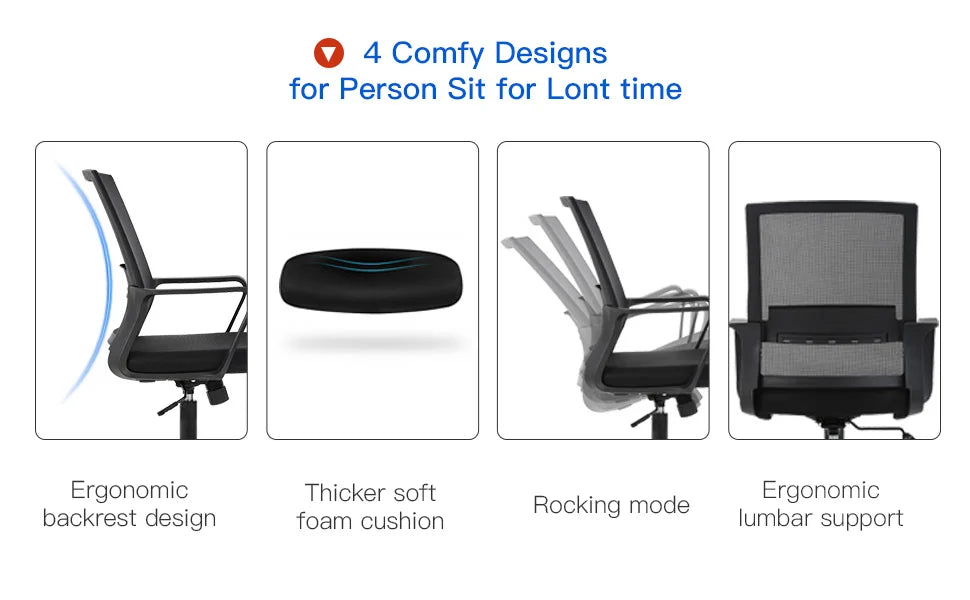 4 Comfy Designs
for Person Sit for Lont time

Ergonomic backrest design

Thicker soft foam cushion

Rocking mode

Ergonomic lumbar support